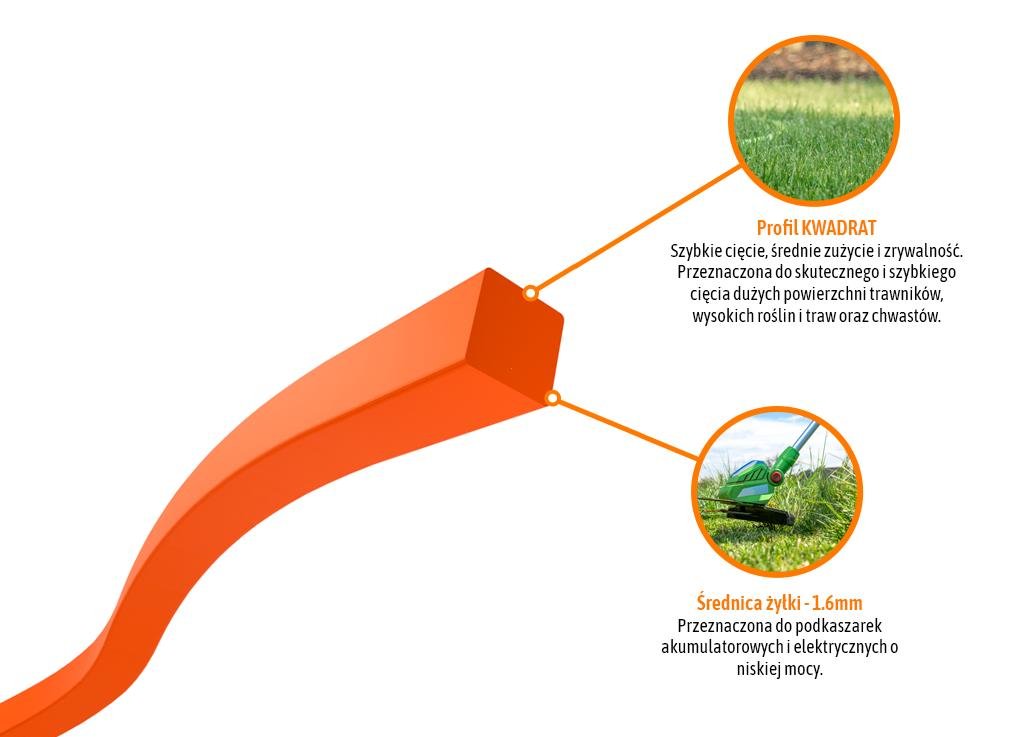 Profil KWADRAT
Szybkie cięcie, średnie zużycie i zrywalność. Przeznaczona do skutecznego i szybkiego cięcia dużych powierzchni trawników, wysokich roślin i traw oraz chwastów.

Średnica żyłki - 1.6mm
Przeznaczona do podkaszarek akumulatorowych i elektrycznych o niskiej mocy.